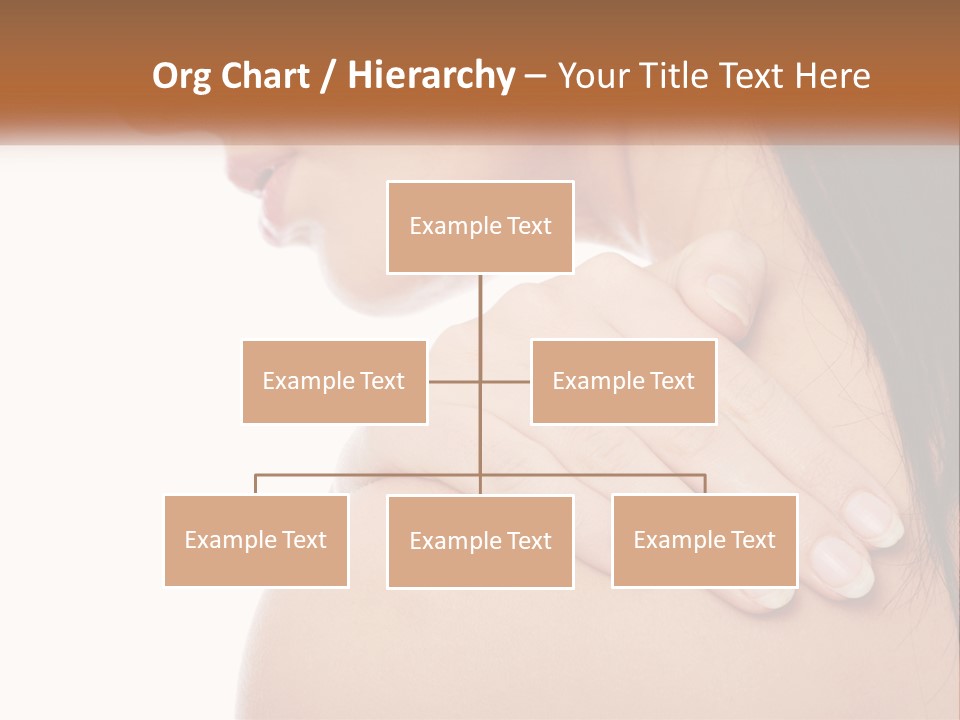 Org Chart / Hierarchy – Your Title Text Here

Example Text

Example Text

Example Text

Example Text

Example Text

Example Text